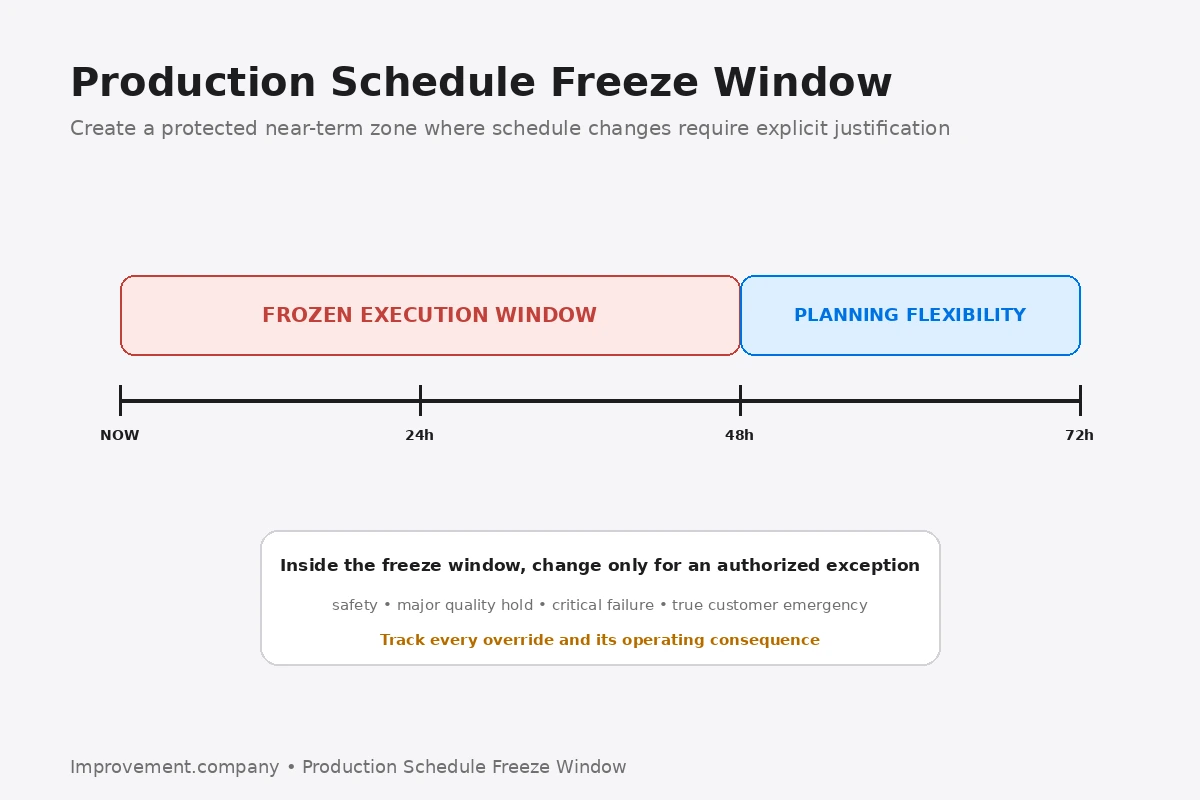 Production Schedule Freeze Window

Create a protected near-term zone where schedule changes require explicit justification

FROZEN EXECUTION WINDOW

PLANNING FLEXIBILITY

NOW

24h

48h

72h

Inside the freeze window, change only for an authorized exception

safety • major quality hold • critical failure • true customer emergency

Track every override and its operating consequence

Improvement.company • Production Schedule Freeze Window